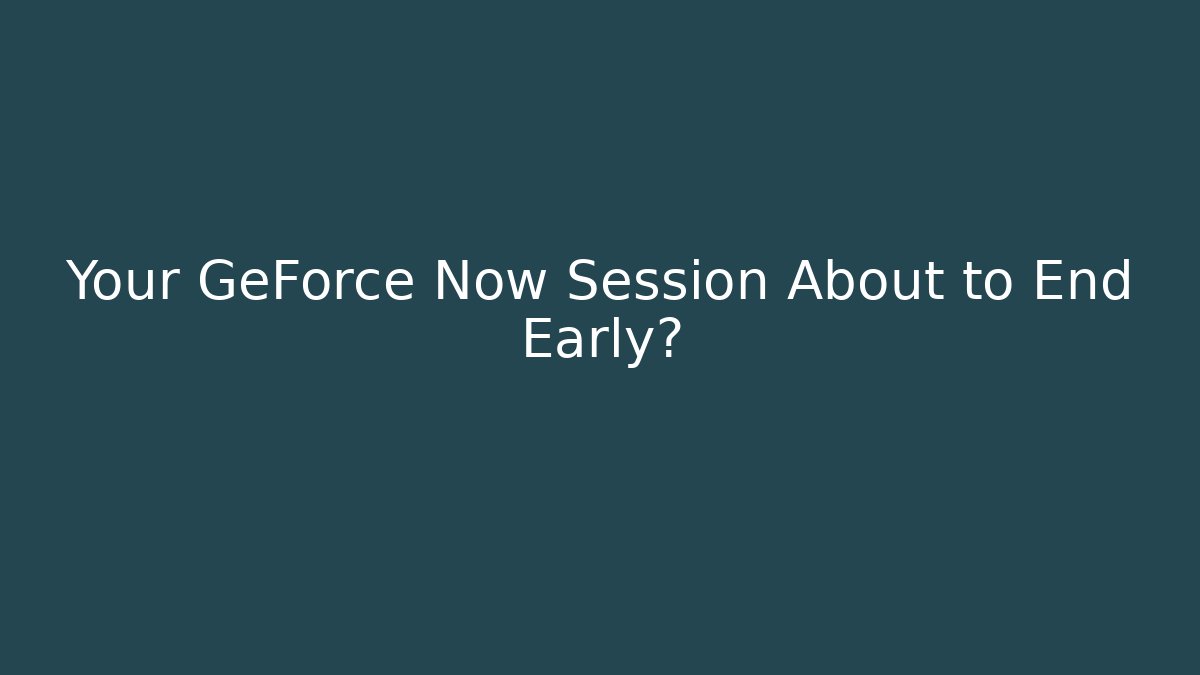 Your GeForce Now Session About to End Early?